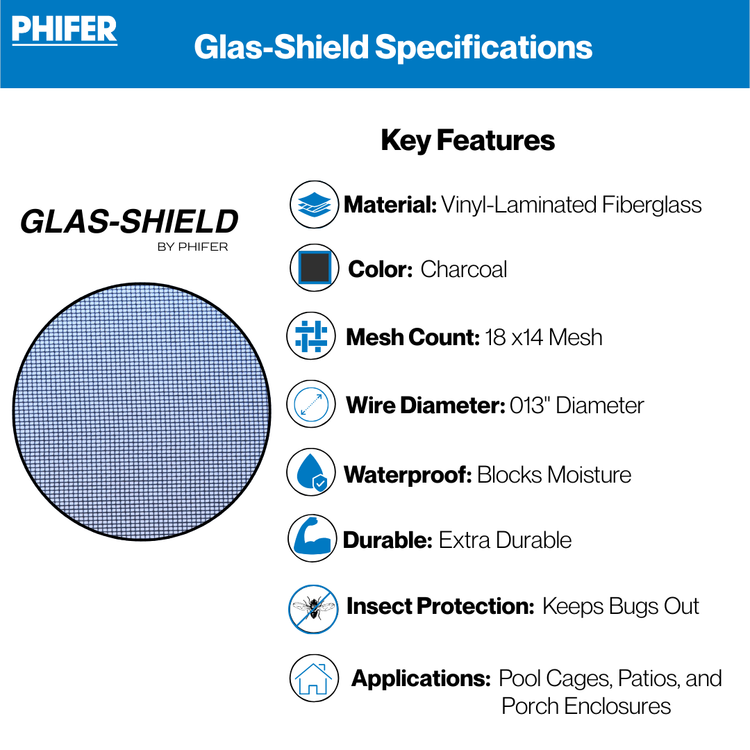 PHIFER

Glas-Shield Specifications

GLAS-SHIELD
BY PHIFER

Key Features

Material: Vinyl-Laminated Fiberglass

Color: Charcoal

Mesh Count: 18 x14 Mesh

Wire Diameter: 013" Diameter

Waterproof: Blocks Moisture

Durable: Extra Durable

Insect Protection: Keeps Bugs Out

Applications: Pool Cages, Patios, and Porch Enclosures